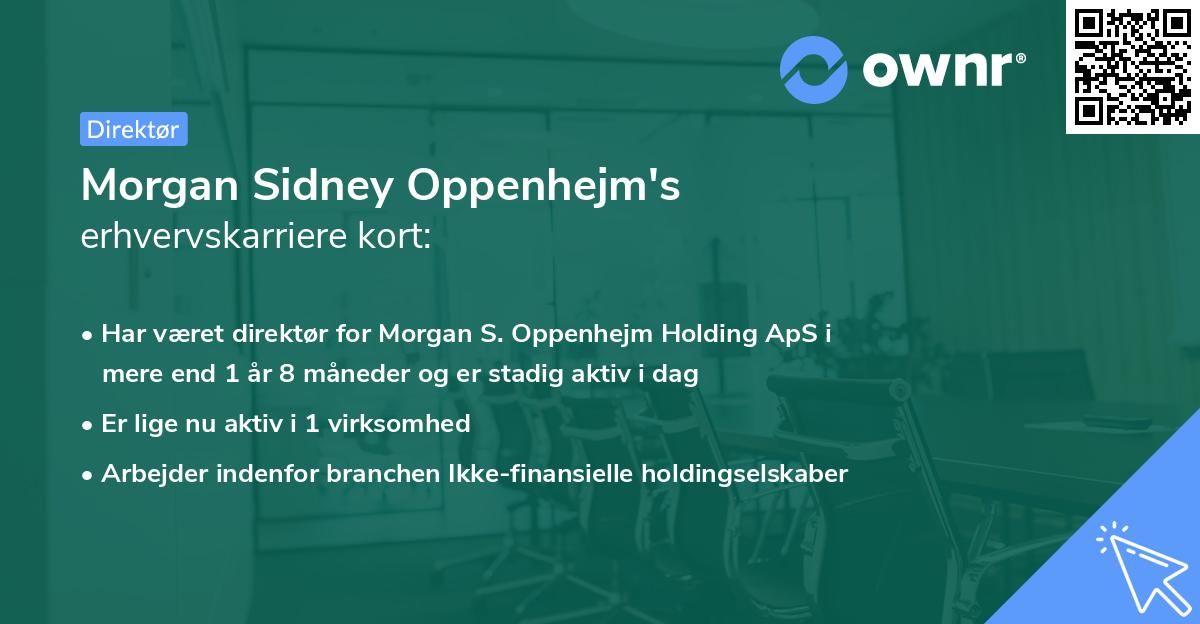 ownr®

Direktør

Morgan Sidney Oppenhejm's
erhvervskarriere kort:

• Har været direktør for Morgan S. Oppenhejm Holding ApS i mere end 1 år 8 måneder og er stadig aktiv i dag
• Er lige nu aktiv i 1 virksomhed
• Arbejder indenfor branchen Ikke-finansielle holdingselskaber